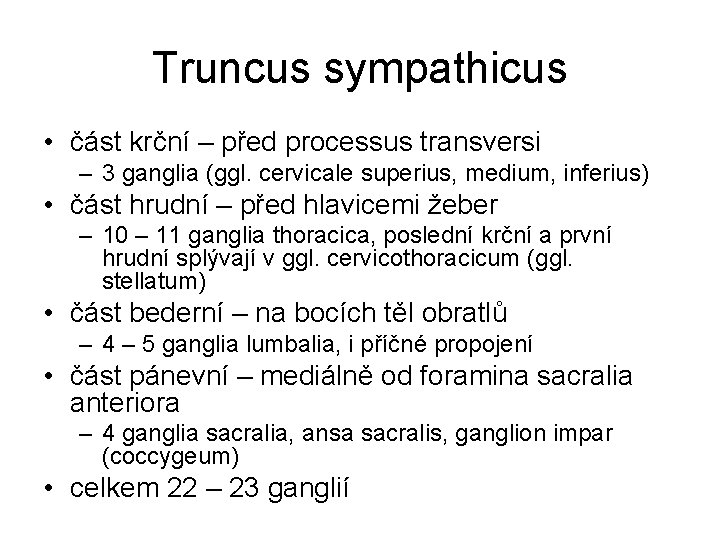 Truncus sympathicus

• část krční – před processus transversi
  – 3 ganglia (ggl. cervicale superius, medium, inferius)
• část hrudní – před hlavicemi žeber
  – 10 – 11 ganglia thoracica, poslední krční a první hrudní splývají v ggl. cervicothoracicum (ggl. stellatum)
• část bederní – na bocích těl obratlů
  – 4 – 5 ganglia lumbalia, i příčné propojení
• část pánevní – mediálně od foramina sacralia anteriora
  – 4 ganglia sacralia, ansa sacralis, ganglion impar (coccygeum)
• celkem 22 – 23 ganglií